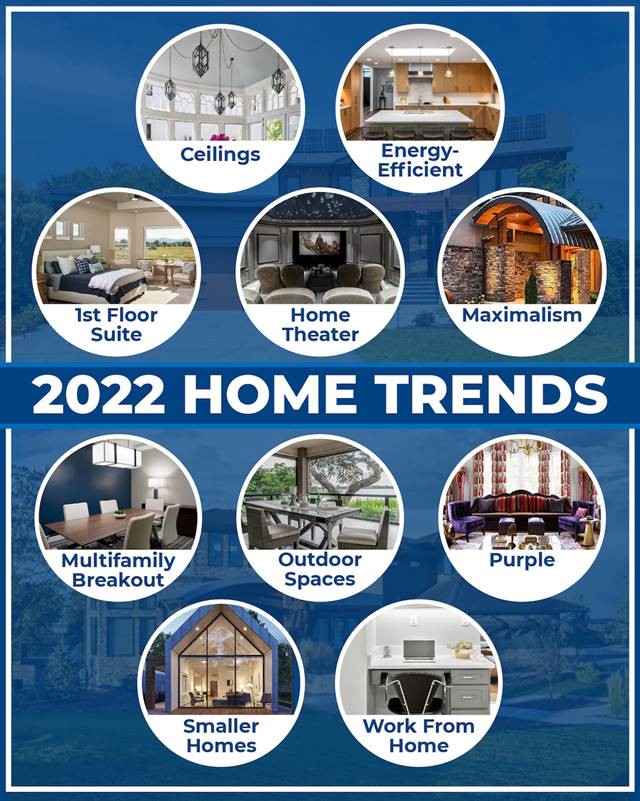 Ceilings

Energy-Efficient

1st Floor Suite

Home Theater

Maximalism

2022 HOME TRENDS

Multifamily Breakout

Outdoor Spaces

Purple

Smaller Homes

Work From Home